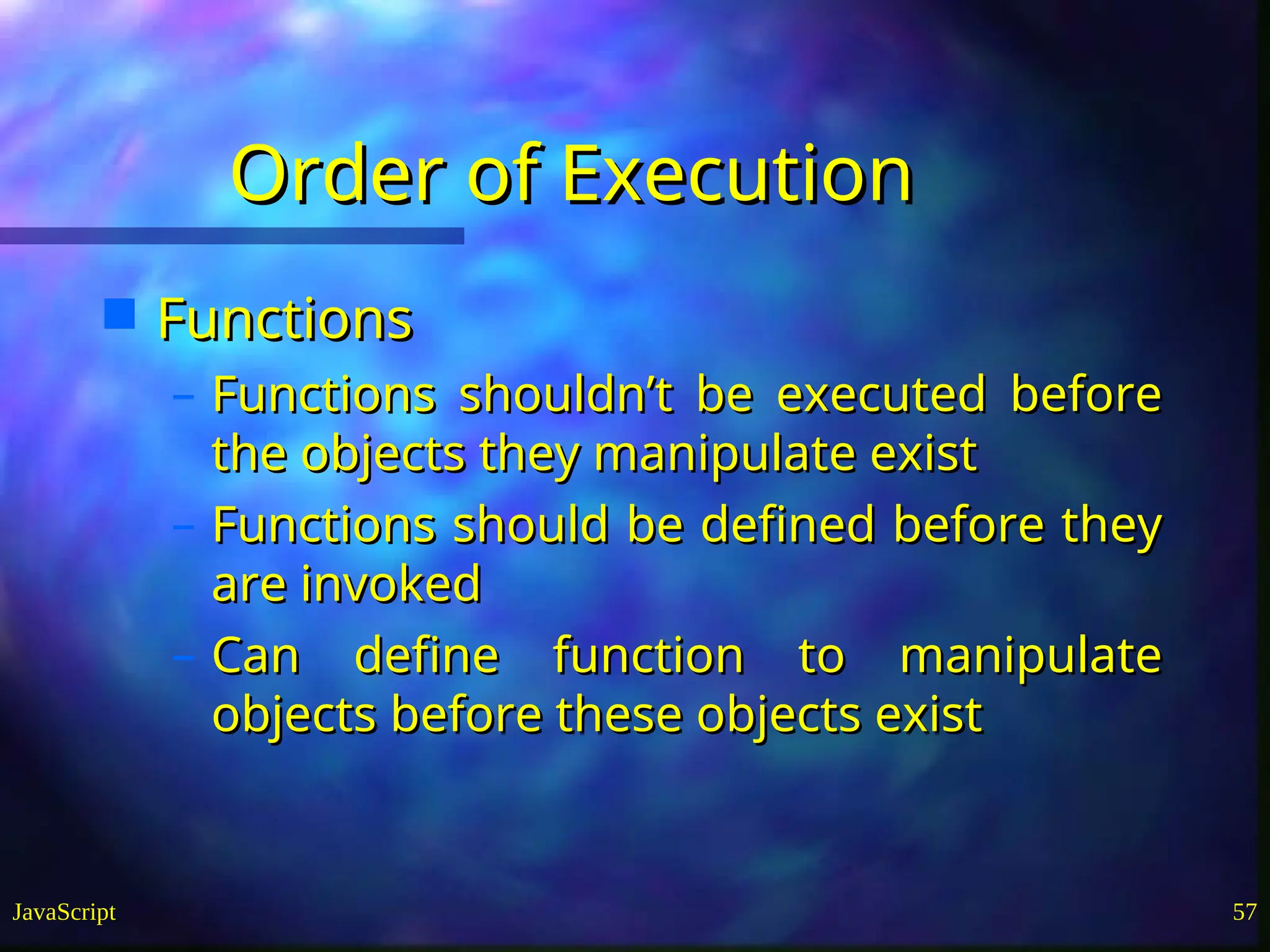 Order of Execution

Functions

– Functions shouldn’t be executed before the objects they manipulate exist

– Functions should be defined before they are invoked

– Can define function to manipulate objects before these objects exist

JavaScript

57